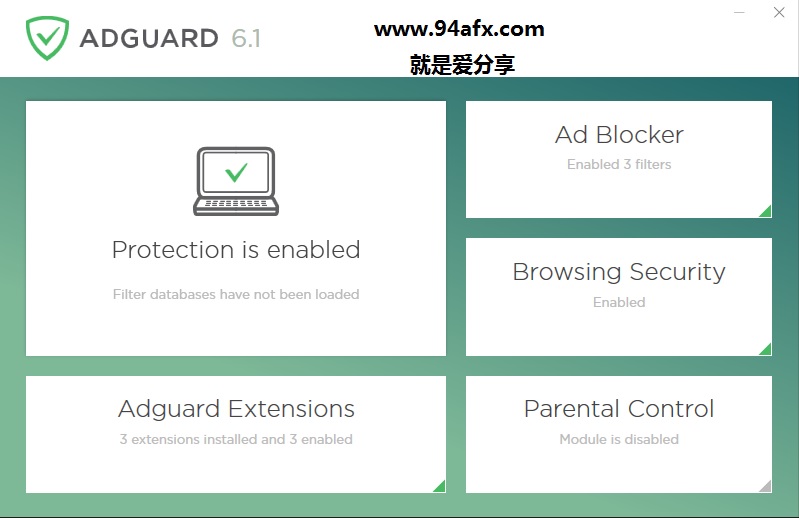 ADGUARD 6.1

www.94afx.com
就是爱分享

Protection is enabled

Filter databases have not been loaded

Ad Blocker

Enabled 3 filters

Browsing Security

Enabled

Adguard Extensions

3 extensions installed and 3 enabled

Parental Control

Module is disabled